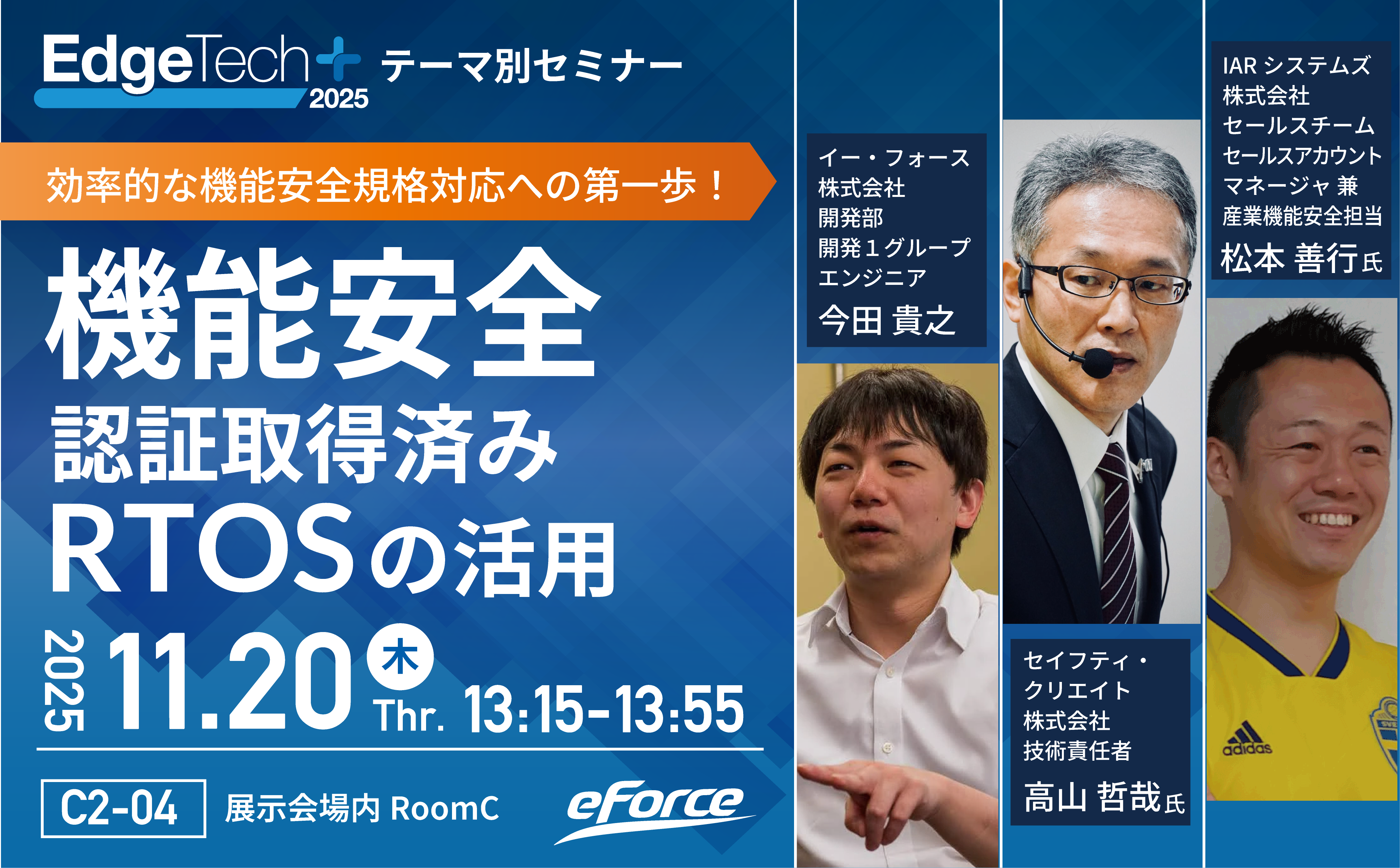 EdgeTech+ 2025 テーマ別セミナー

効率的な機能安全規格対応への第一歩！

機能安全
認証取得済み
RTOSの活用

2025 11.20 木 Thr. 13:15-13:55

C2-04 展示会場内 RoomC

eForce

イー・フォース
株式会社
開発部
開発１グループ
エンジニア
今田 貴之

セイフティ・
クリエイト
株式会社
技術責任者
高山 哲哉氏

IAR システムズ
株式会社
セールスチーム
セールスアカウント
マネージャ 兼
産業機能安全担当
松本 善行氏

adidas